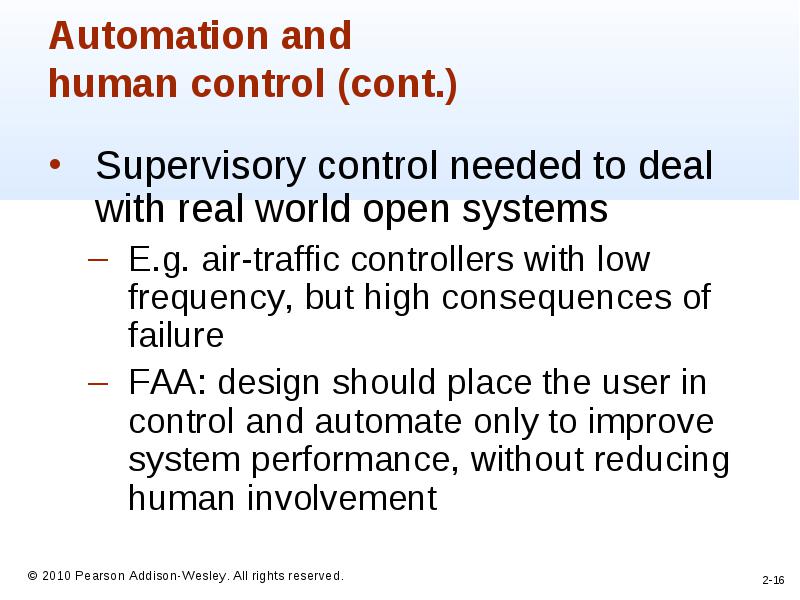 Automation and human control (cont.)

• Supervisory control needed to deal with real world open systems
  – E.g. air-traffic controllers with low frequency, but high consequences of failure
  – FAA: design should place the user in control and automate only to improve system performance, without reducing human involvement

© 2010 Pearson Addison-Wesley. All rights reserved.

2-16